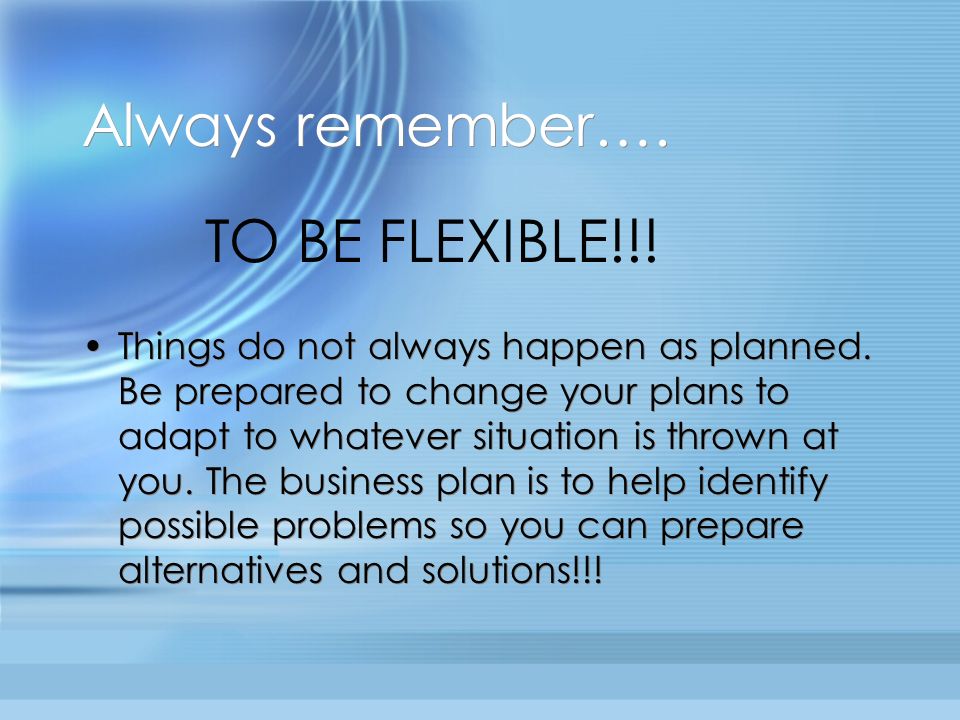 Always remember….

TO BE FLEXIBLE!!!

• Things do not always happen as planned. Be prepared to change your plans to adapt to whatever situation is thrown at you. The business plan is to help identify possible problems so you can prepare alternatives and solutions!!!